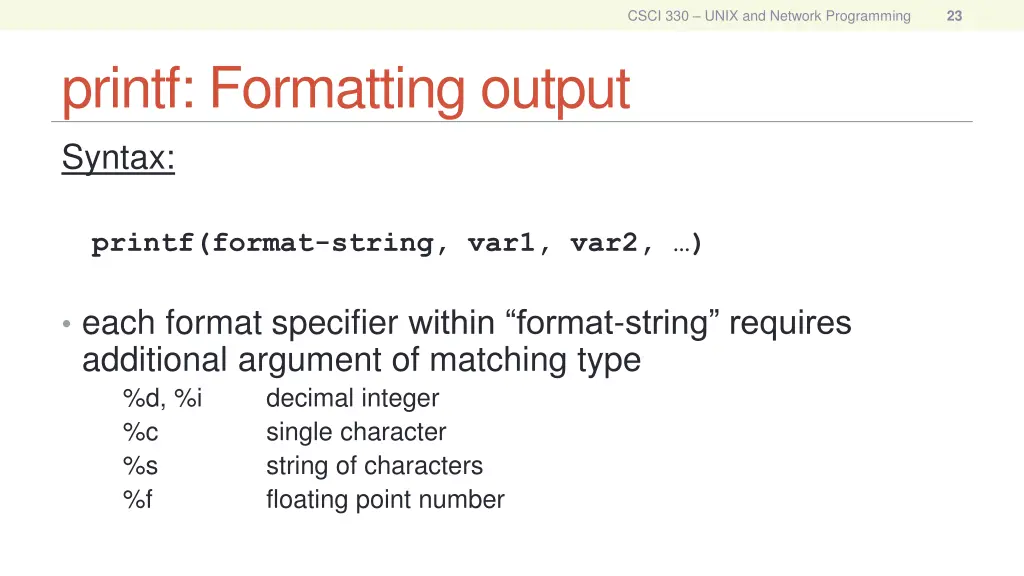 CSCI 330 – UNIX and Network Programming 23

printf: Formatting output

Syntax:

printf(format-string, var1, var2, …)

• each format specifier within “format-string” requires additional argument of matching type

%d, %i decimal integer
%c single character
%s string of characters
%f floating point number